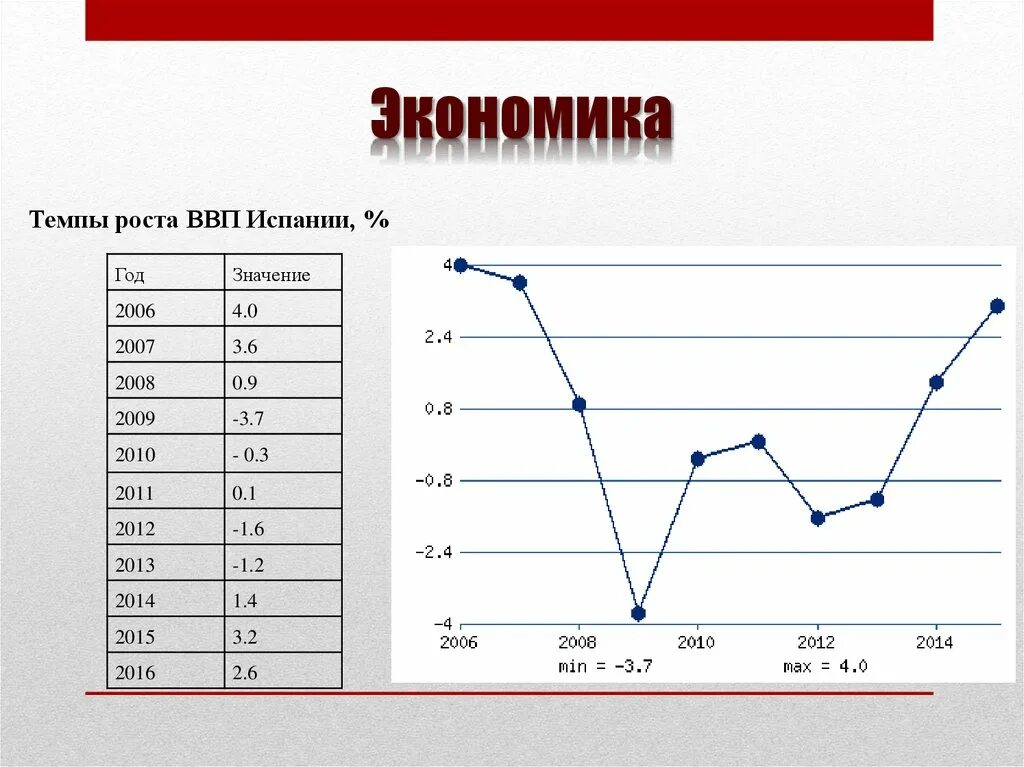 Экономика

Темпы роста ВВП Испании, %

| Год | Значение |
|---|---|
| 2006 | 4.0 |
| 2007 | 3.6 |
| 2008 | 0.9 |
| 2009 | -3.7 |
| 2010 | - 0.3 |
| 2011 | 0.1 |
| 2012 | -1.6 |
| 2013 | -1.2 |
| 2014 | 1.4 |
| 2015 | 3.2 |
| 2016 | 2.6 |

4
2.4
0.8
-0.8
-2.4
-4
2006
2008
2010
2012
2014
min = -3.7
max = 4.0